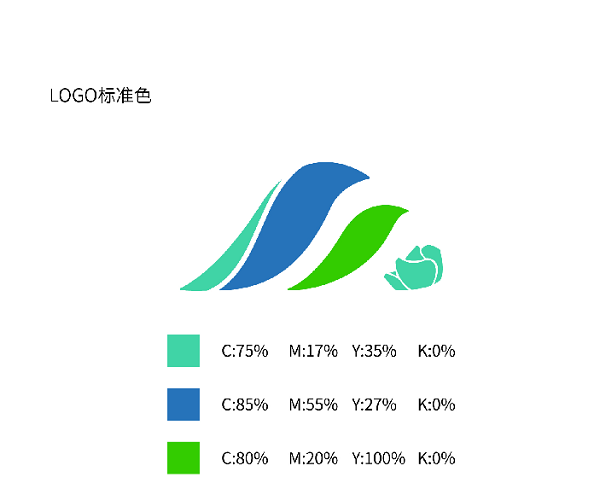 LOGO标准色

C:75% M:17% Y:35% K:0%

C:85% M:55% Y:27% K:0%

C:80% M:20% Y:100% K:0%